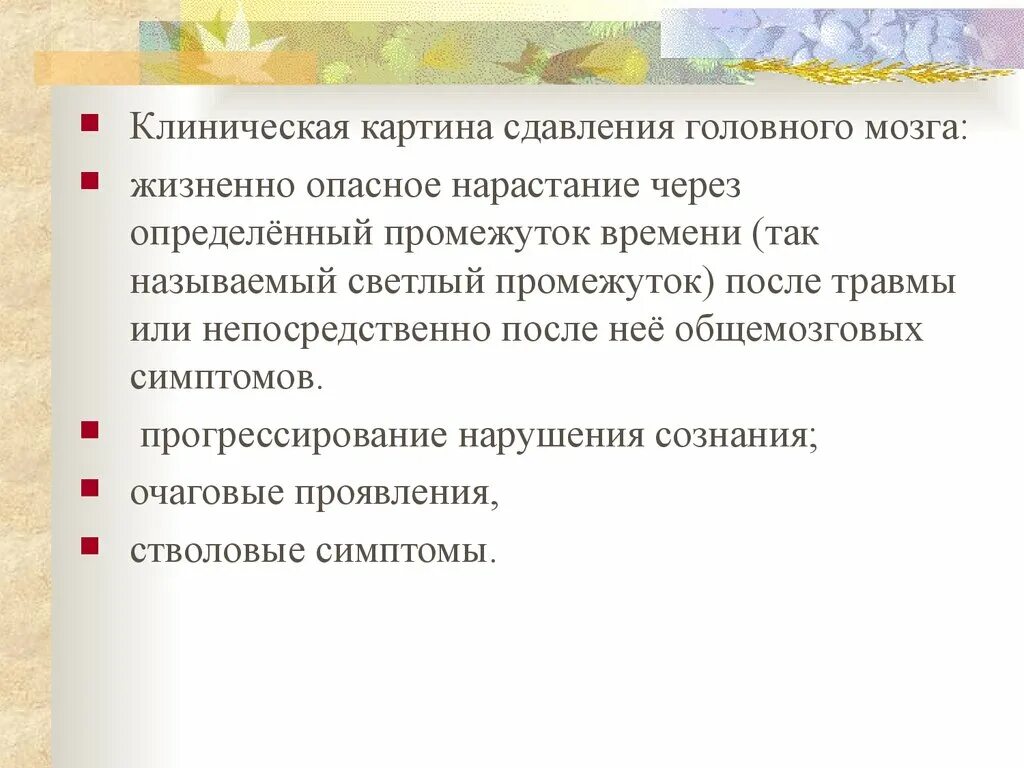 Клиническая картина сдавления головного мозга:

жизненно опасное нарастание через определённый промежуток времени (так называемый светлый промежуток) после травмы или непосредственно после неё общемозговых симптомов.

прогрессирование нарушения сознания;

очаговые проявления,

стволовые симптомы.